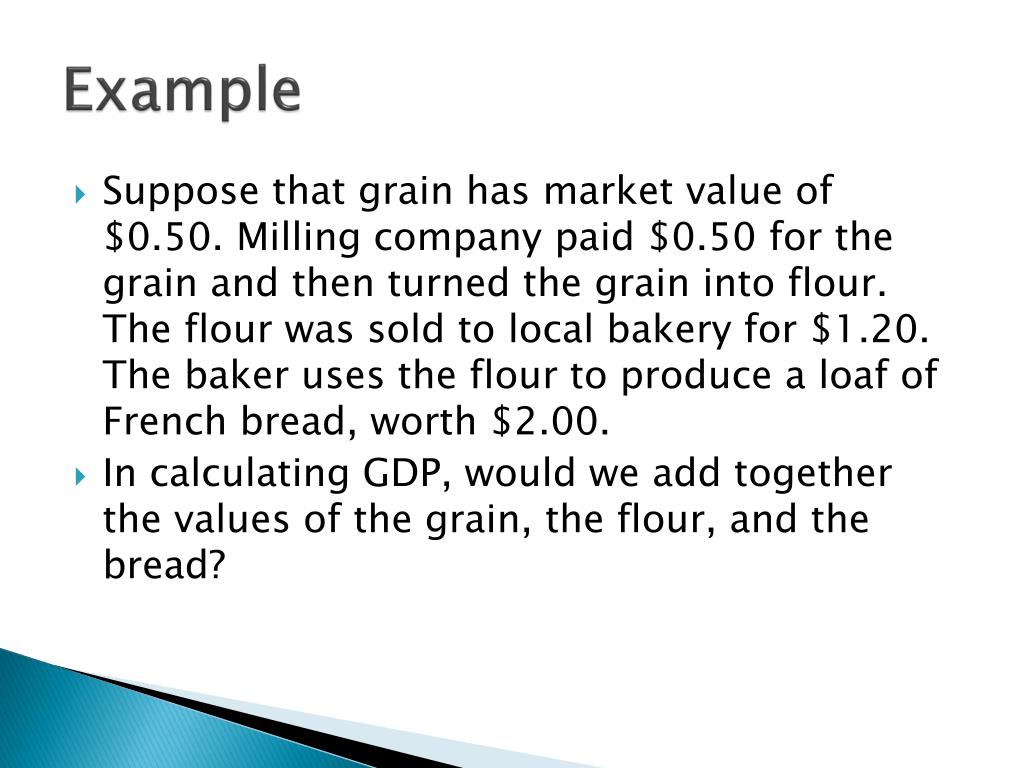 Example

Suppose that grain has market value of \$0.50. Milling company paid \$0.50 for the grain and then turned the grain into flour. The flour was sold to local bakery for \$1.20. The baker uses the flour to produce a loaf of French bread, worth \$2.00.

In calculating GDP, would we add together the values of the grain, the flour, and the bread?